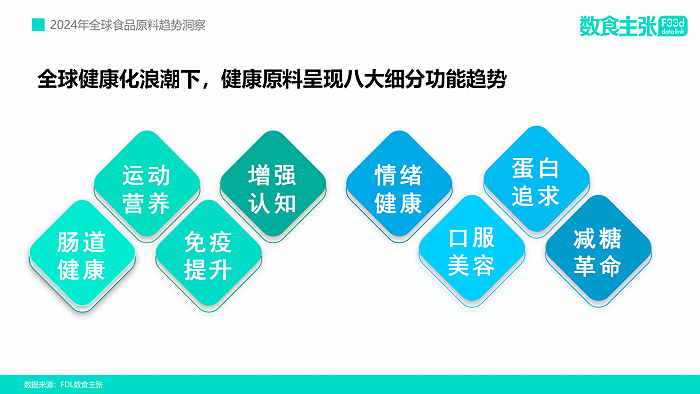 2024年全球食品原料趋势洞察

数食主张 Food datalink

全球健康化浪潮下，健康原料呈现八大细分功能趋势

运动营养

增强认知

肠道健康

免疫提升

情绪健康

蛋白追求

口服美容

减糖革命

数据来源：FDL数食主张